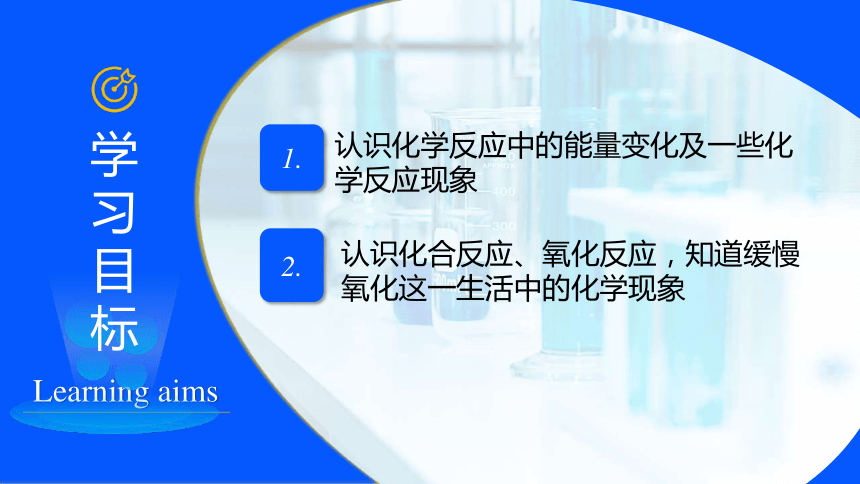 学习目标

Learning aims

1. 认识化学反应中的能量变化及一些化学反应现象

2. 认识化合反应、氧化反应，知道缓慢氧化这一生活中的化学现象